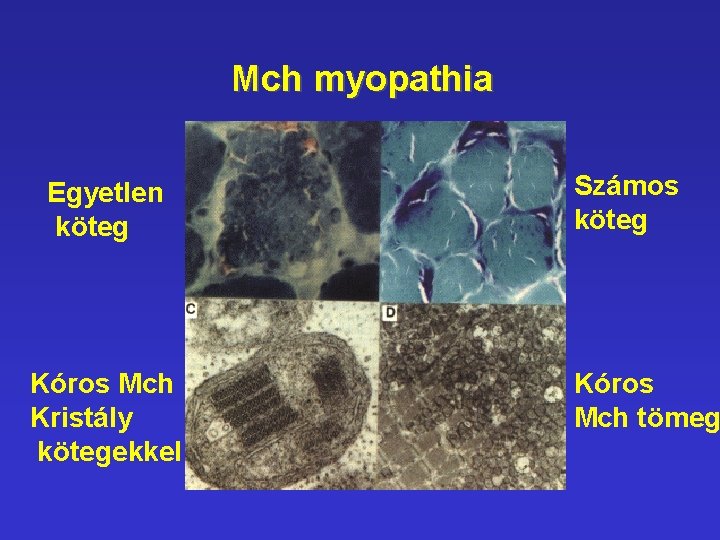 Mch myopathia

Egyetlen köteg

Számos köteg

C

D

Kóros Mch Kristály kötegekkel

Kóros Mch tömeg